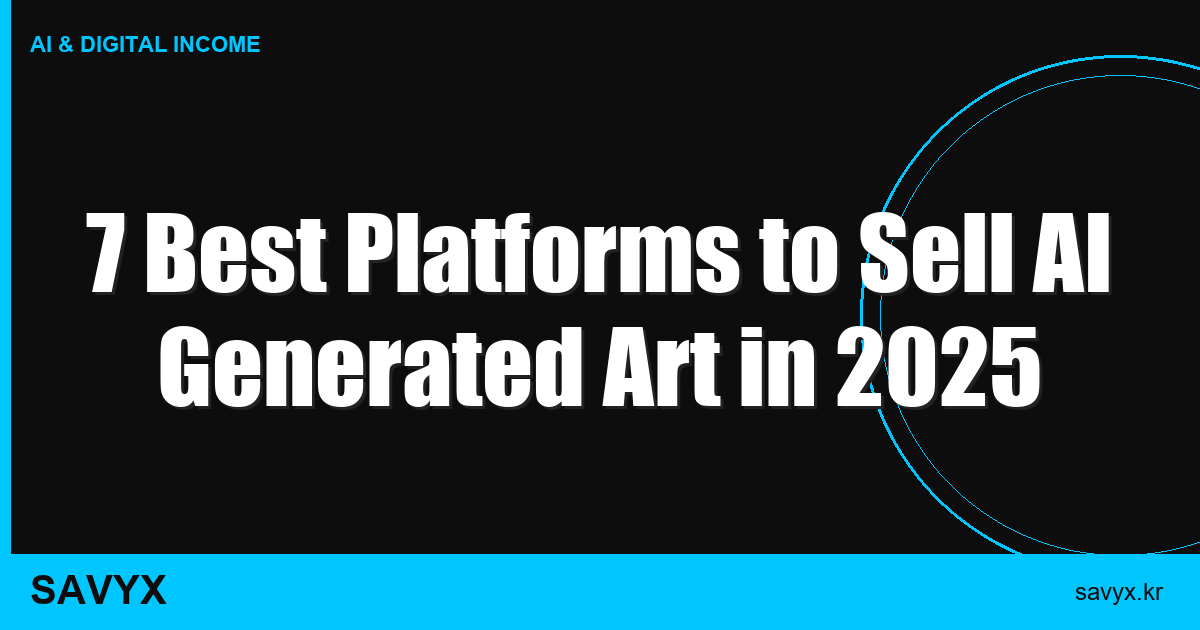 AI & DIGITAL INCOME

7 Best Platforms to Sell AI Generated Art in 2025

SAVYX

savyx.kr